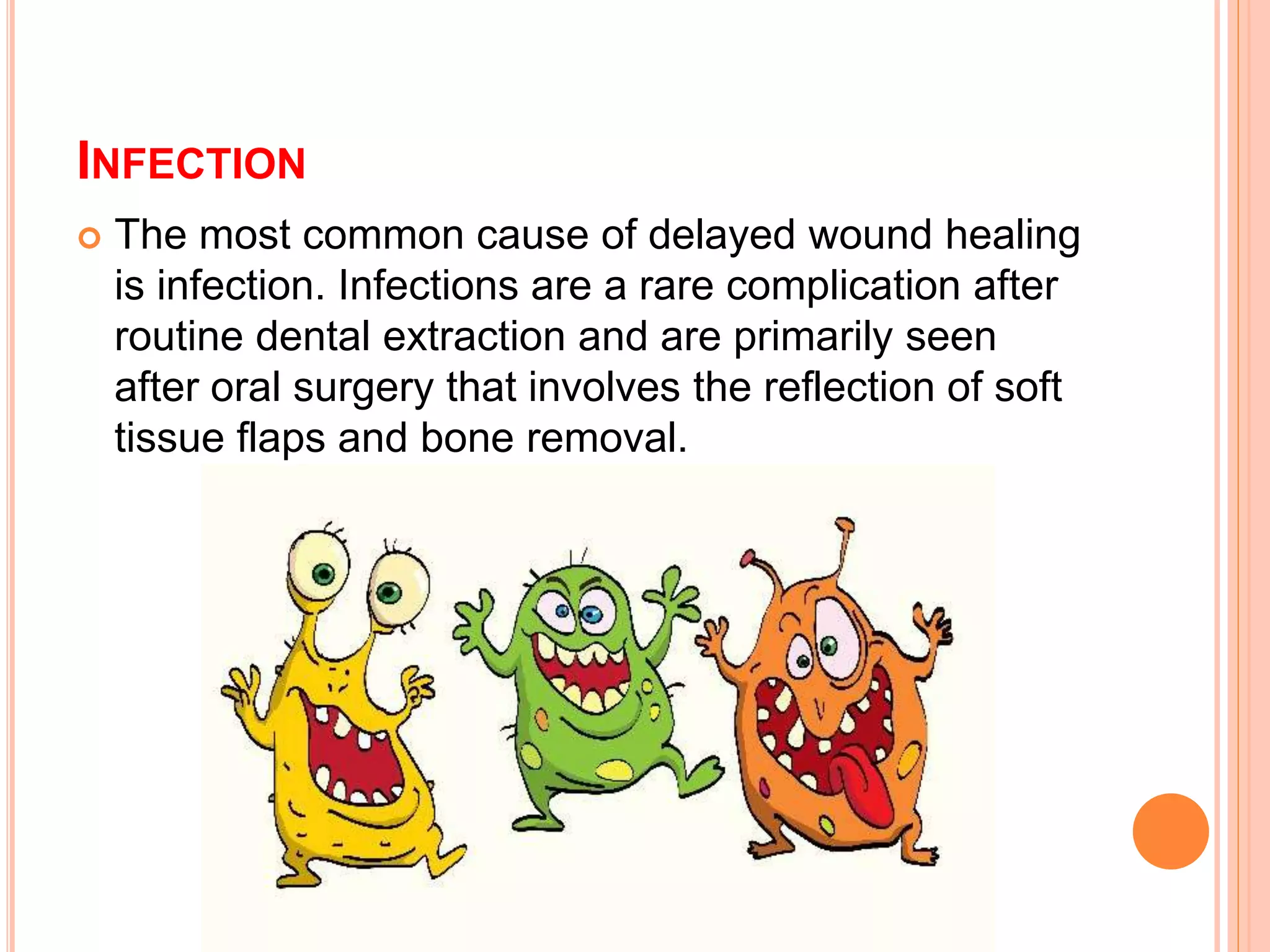 INFECTION

The most common cause of delayed wound healing is infection. Infections are a rare complication after routine dental extraction and are primarily seen after oral surgery that involves the reflection of soft tissue flaps and bone removal.